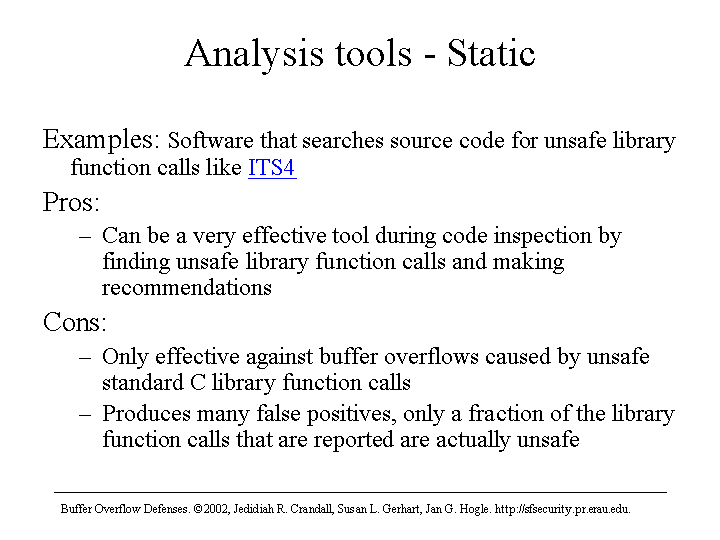 Analysis tools - Static

Examples: Software that searches source code for unsafe library function calls like ITS4

Pros:

– Can be a very effective tool during code inspection by finding unsafe library function calls and making recommendations

Cons:

– Only effective against buffer overflows caused by unsafe standard C library function calls

– Produces many false positives, only a fraction of the library function calls that are reported are actually unsafe

Buffer Overflow Defenses. ©2002, Jedidiah R. Crandall, Susan L. Gerhart, Jan G. Hogle. http://sfsecurity.pr.erau.edu.